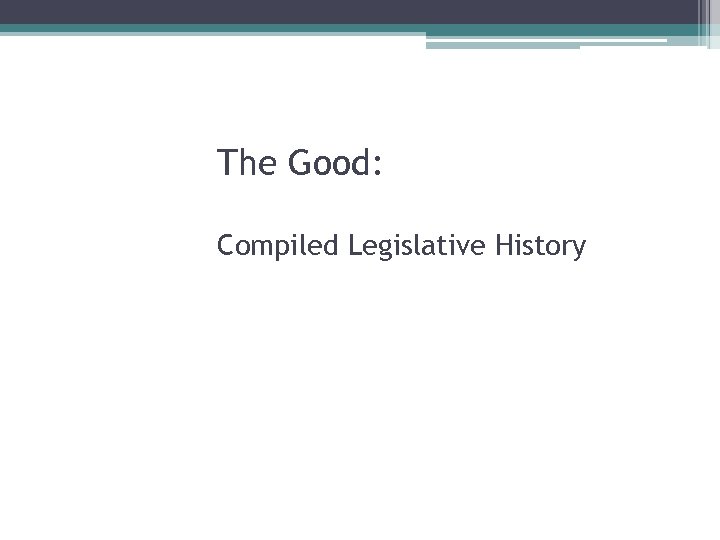 The Good:

Compiled Legislative History